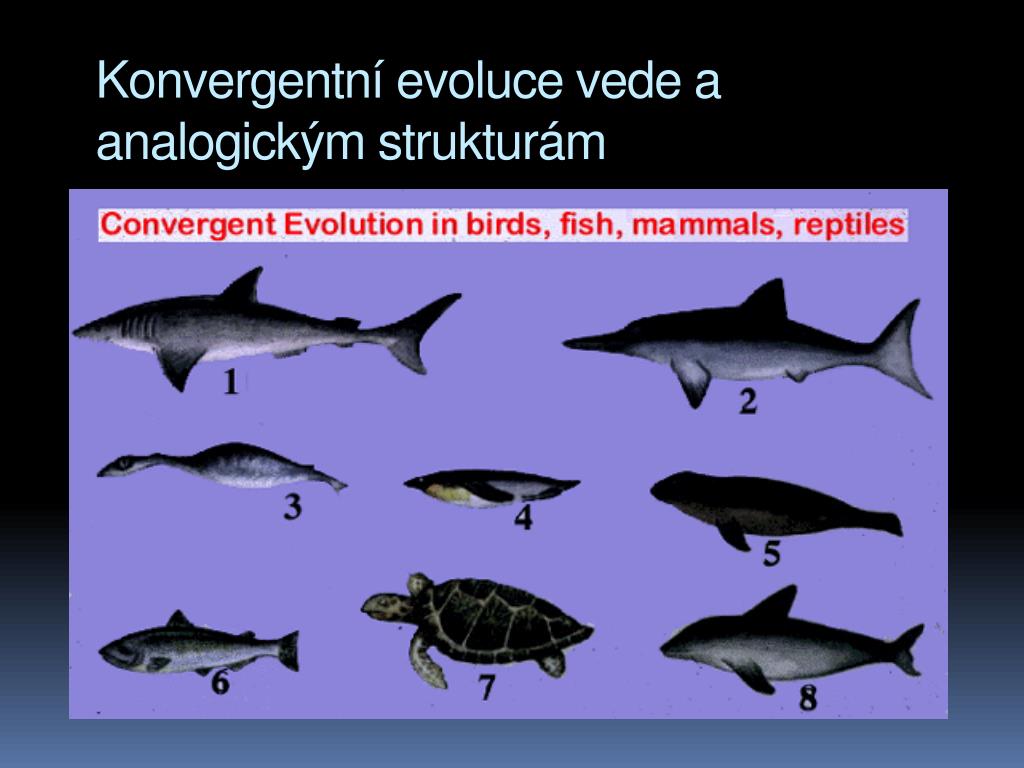 Konvergentní evoluce vede a analogickým strukturám

Convergent Evolution in birds, fish, mammals, reptiles

1

2

3

4

5

6

7

8